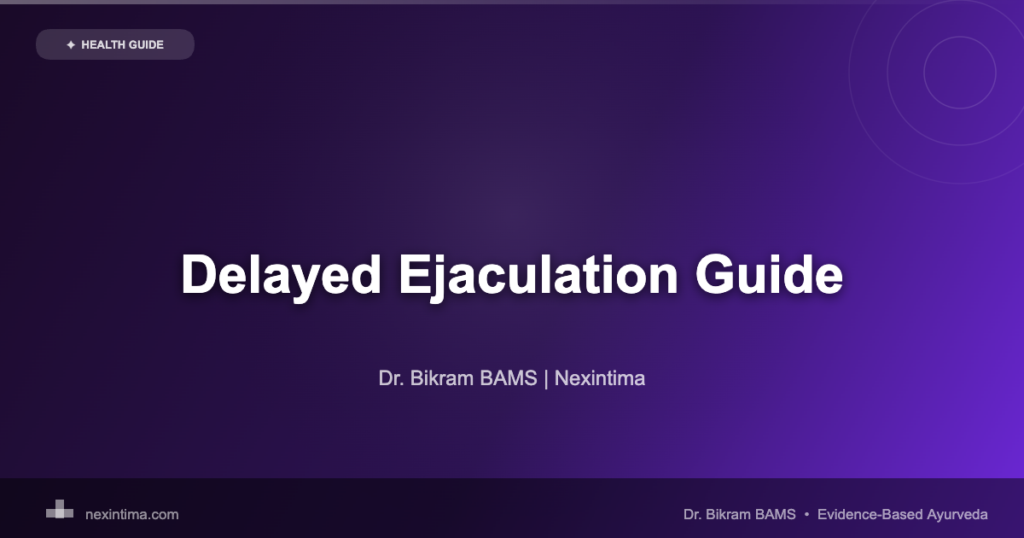 ✦ HEALTH GUIDE

Delayed Ejaculation Guide

Dr. Bikram BAMS | Nexintima

nexintima.com

Dr. Bikram BAMS • Evidence-Based Ayurveda